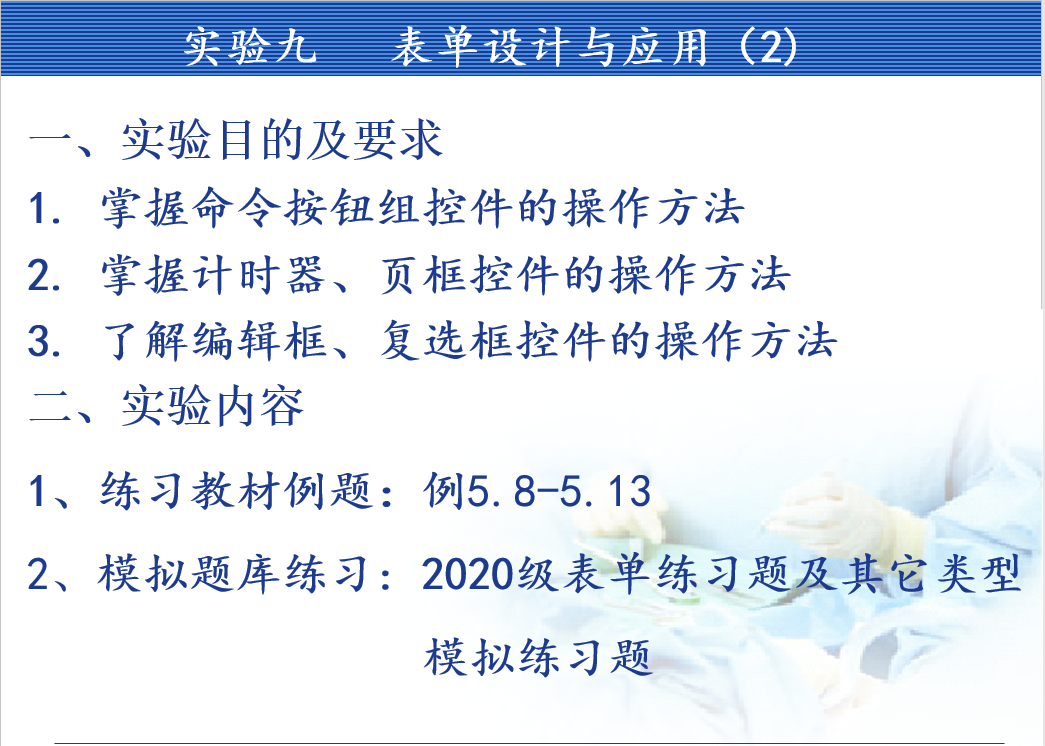 实验九　表单设计与应用（2）

一、实验目的及要求

1. 掌握命令按钮组控件的操作方法

2. 掌握计时器、页框控件的操作方法

3. 了解编辑框、复选框控件的操作方法

二、实验内容

1、练习教材例题：例5.8-5.13

2、模拟题库练习：2020级表单练习题及其它类型模拟练习题